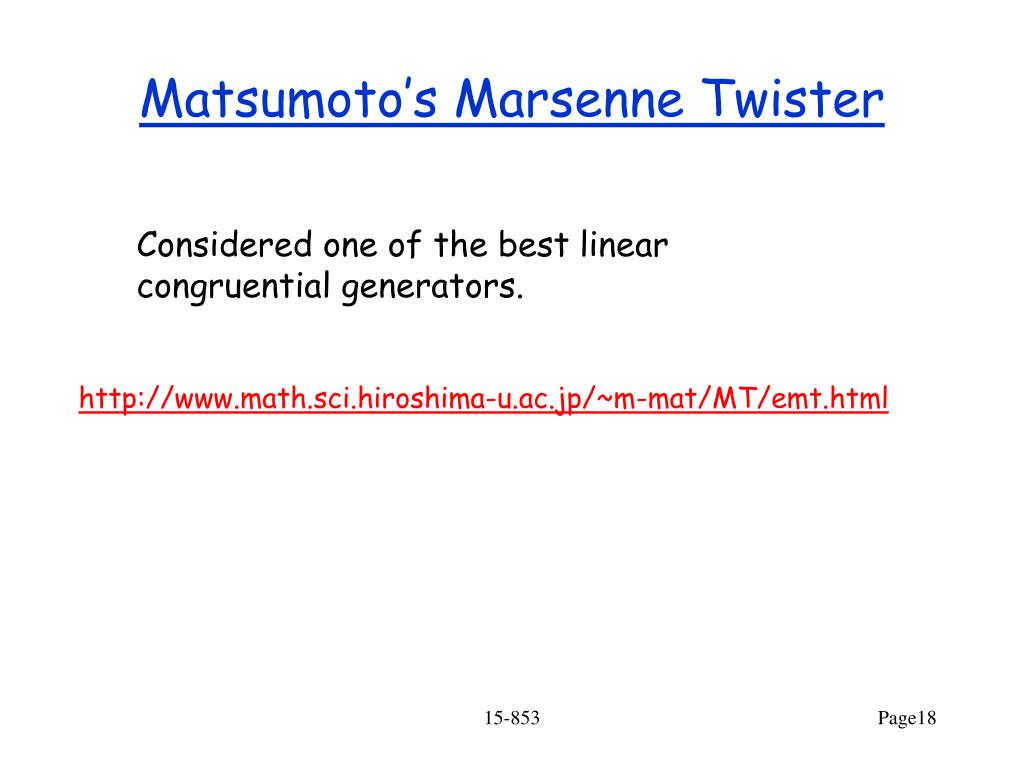 Matsumoto's Marsenne Twister

Considered one of the best linear congruential generators.

http://www.math.sci.hiroshima-u.ac.jp/~m-mat/MT/emt.html

15-853

Page18